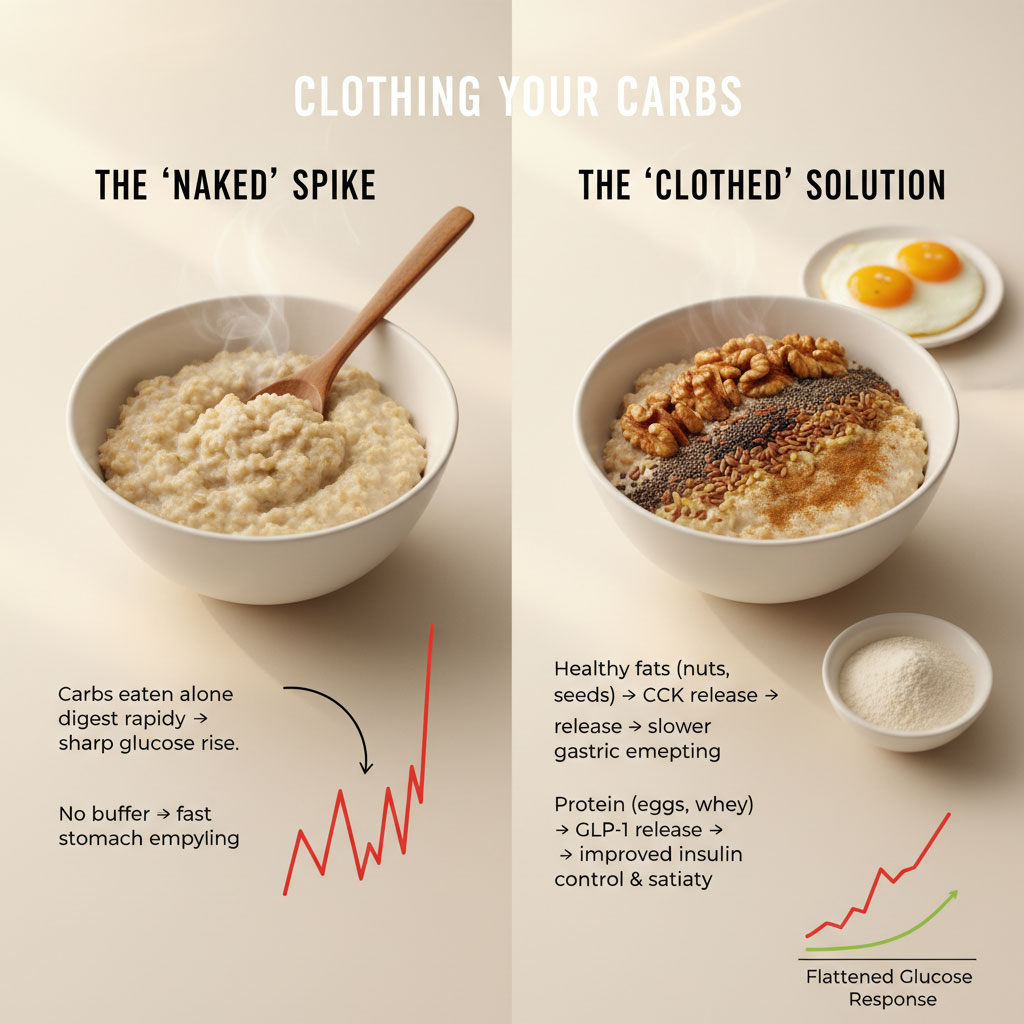 CLOTHING YOUR CARBS

THE 'NAKED' SPIKE

Carbs eaten alone digest rapidy → sharp glucose rise.

No buffer → fast stomach empyling

THE 'CLOTHED' SOLUTION

Healthy fats (nuts, seeds) → CCK release → release → slower gastric emepting

Protein (eggs, whey) → GLP-1 release → → improved insulin control & satiaty

Flattened Glucose Response